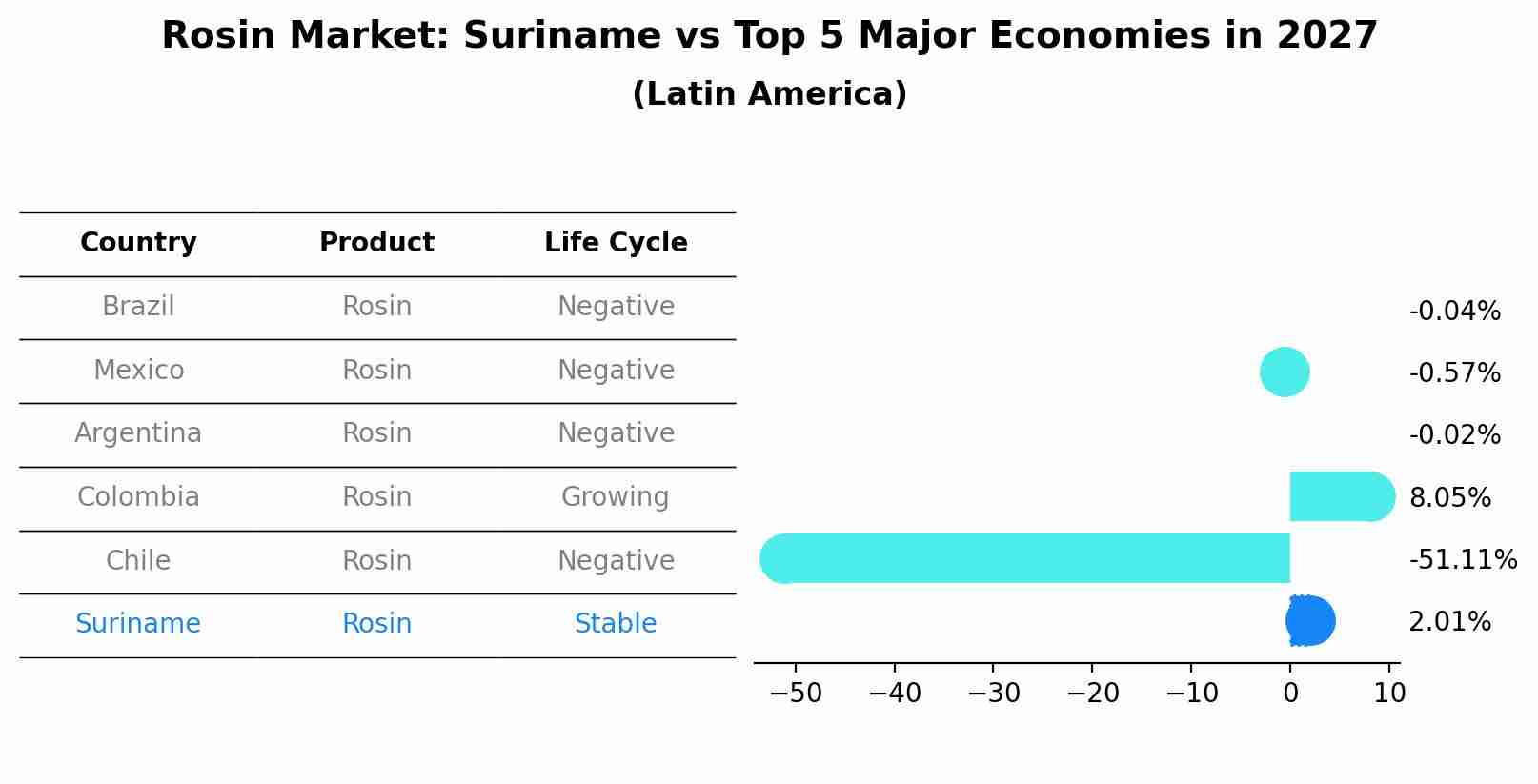 Rosin Market: Suriname vs Top 5 Major Economies in 2027
(Latin America)

| Country | Product | Life Cycle |
|---|---|---|
| Brazil | Rosin | Negative |
| Mexico | Rosin | Negative |
| Argentina | Rosin | Negative |
| Colombia | Rosin | Growing |
| Chile | Rosin | Negative |
| Suriname | Rosin | Stable |

-0.04%
-0.57%
-0.02%
8.05%
-51.11%
2.01%

−50 −40 −30 −20 −10 0 10